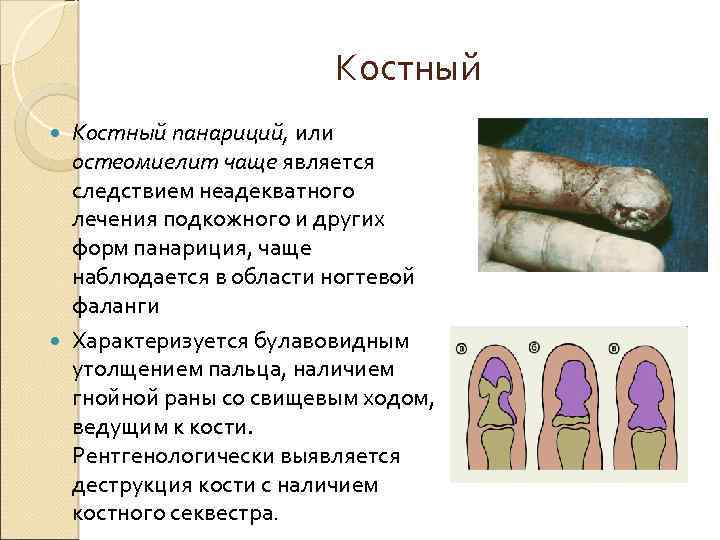 Костный

Костный панариций, или остеомиелит чаще является следствием неадекватного лечения подкожного и других форм панариция, чаще наблюдается в области ногтевой фаланги

Характеризуется булавовидным утолщением пальца, наличием гнойной раны со свищевым ходом, ведущим к кости. Рентгенологически выявляется деструкция кости с наличием костного секвестра.

а б в